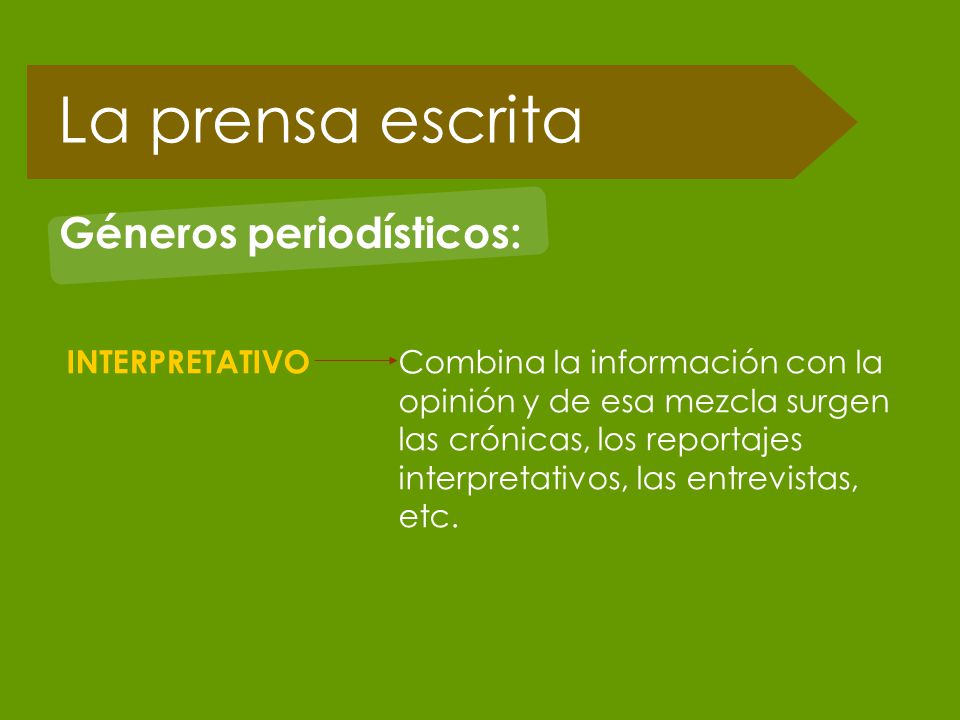 La prensa escrita

Géneros periodísticos:

INTERPRETATIVO

Combina la información con la opinión y de esa mezcla surgen las crónicas, los reportajes interpretativos, las entrevistas, etc.